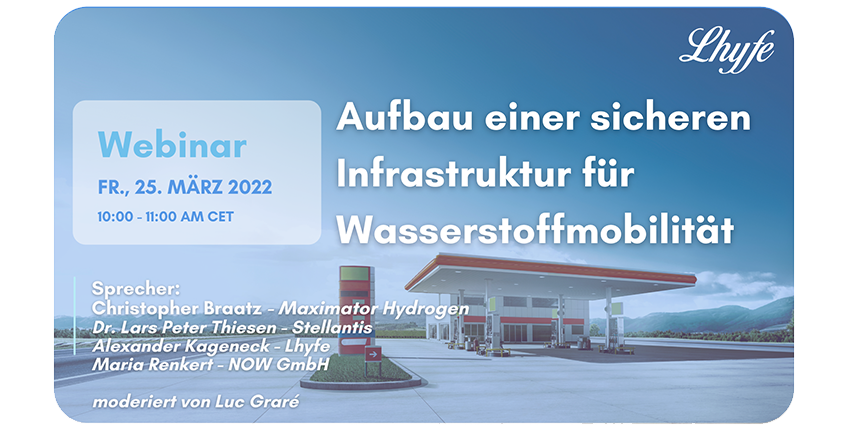 Lhyfe

Webinar
FR., 25. MÄRZ 2022
10:00 - 11:00 AM CET

Aufbau einer sicheren Infrastruktur für Wasserstoffmobilität

Sprecher:
Christopher Braatz - Maximator Hydrogen
Dr. Lars Peter Thiesen - Stellantis
Alexander Kageneck - Lhyfe
Maria Renkert - NOW GmbH

moderiert von Luc Graré